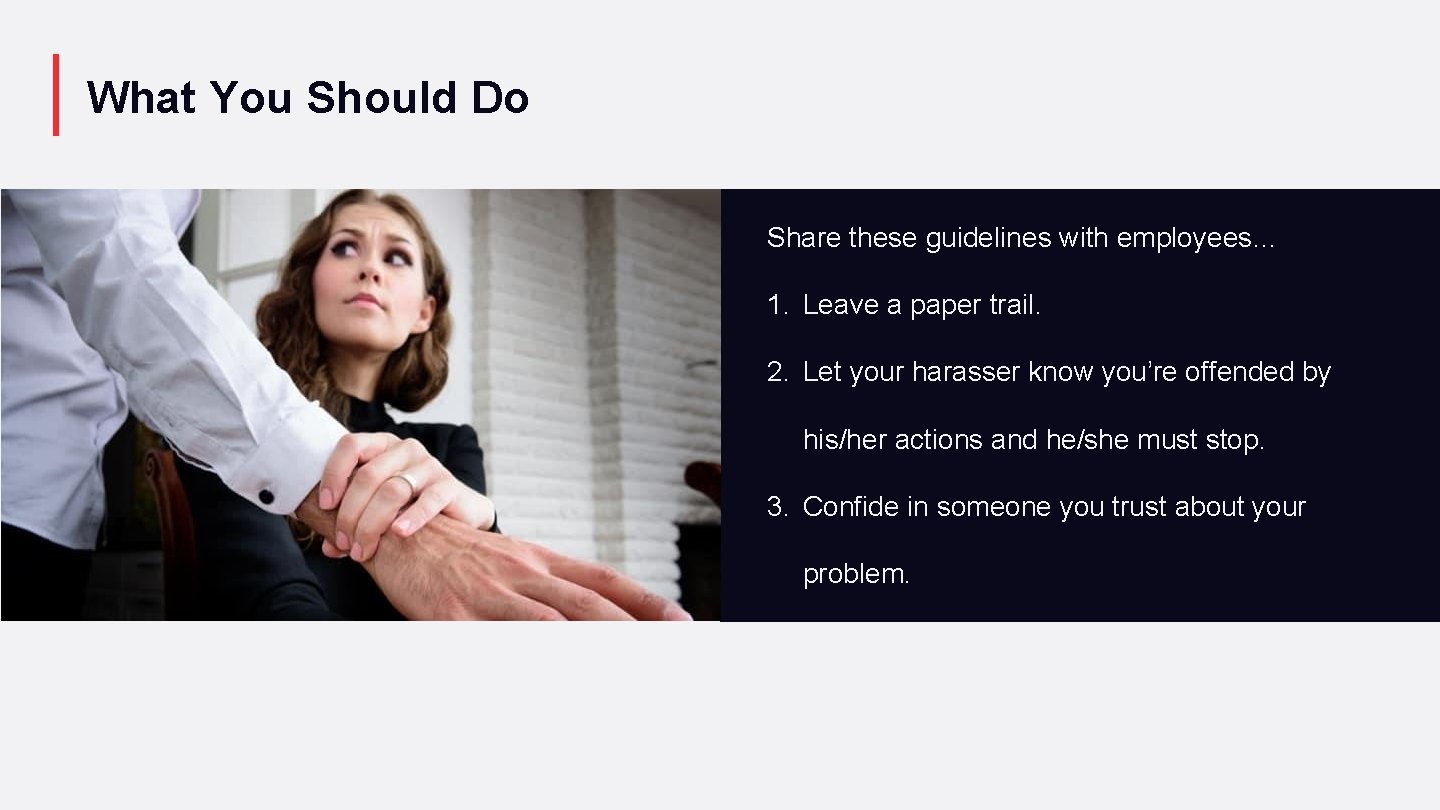 What You Should Do

Share these guidelines with employees…

1. Leave a paper trail.

2. Let your harasser know you’re offended by his/her actions and he/she must stop.

3. Confide in someone you trust about your problem.